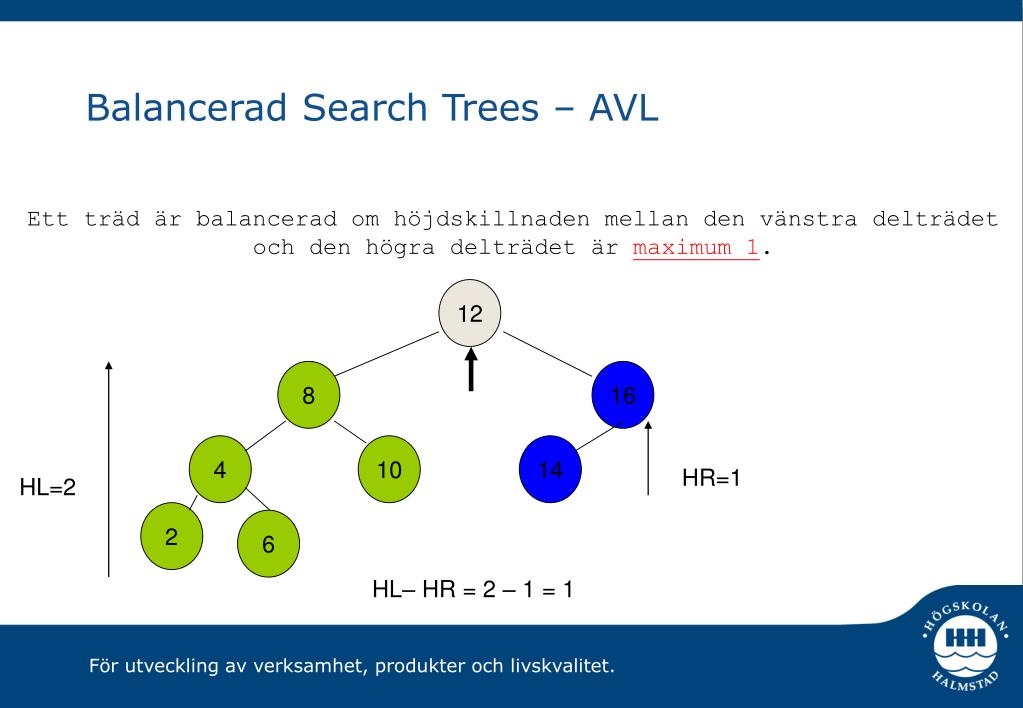 Balancerad Search Trees – AVL

Ett träd är balancerad om höjdskillnaden mellan den vänstra delträdet och den högra delträdet är maximum 1.

12

8

16

4

10

14

2

6

HL=2

HR=1

HL– HR = 2 – 1 = 1

För utveckling av verksamhet, produkter och livskvalitet.

HÖGSKOLAN HALMSTAD